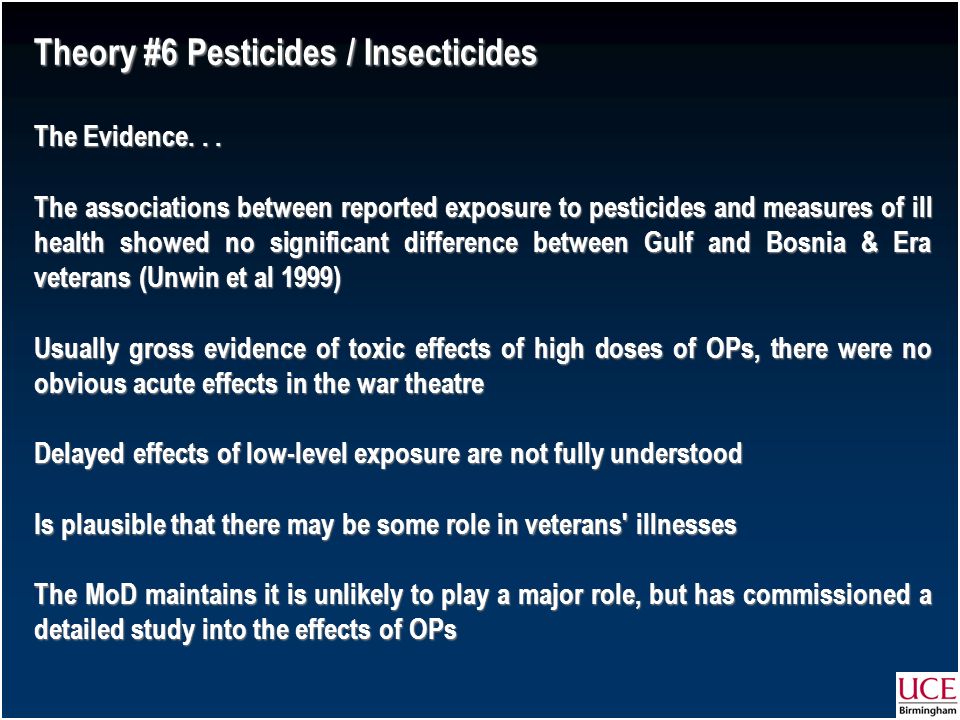 Theory #6 Pesticides / Insecticides

The Evidence. . .

The associations between reported exposure to pesticides and measures of ill health showed no significant difference between Gulf and Bosnia & Era veterans (Unwin et al 1999)

Usually gross evidence of toxic effects of high doses of OPs, there were no obvious acute effects in the war theatre

Delayed effects of low-level exposure are not fully understood

Is plausible that there may be some role in veterans' illnesses

The MoD maintains it is unlikely to play a major role, but has commissioned a detailed study into the effects of OPs

UCE
Birmingham